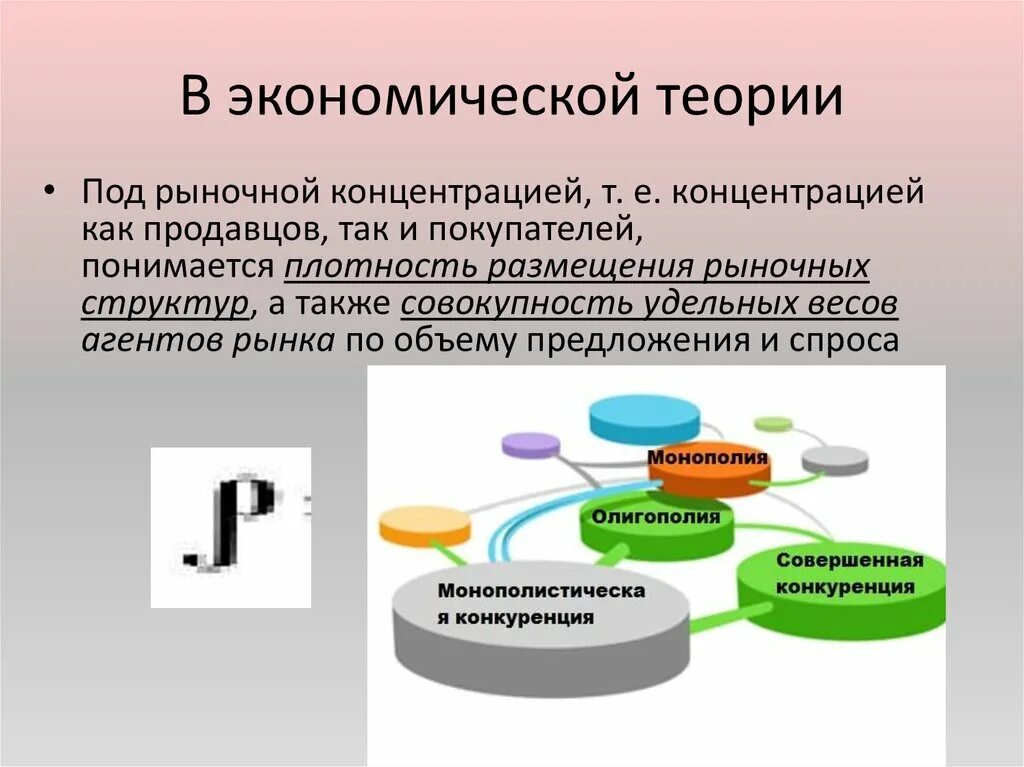 В экономической теории

• Под рыночной концентрацией, т. е. концентрацией как продавцов, так и покупателей, понимается плотность размещения рыночных структур, а также совокупность удельных весов агентов рынка по объему предложения и спроса

$\rho$

Монополия

Олигополия

Совершенная конкуренция

Монополистическая конкуренция